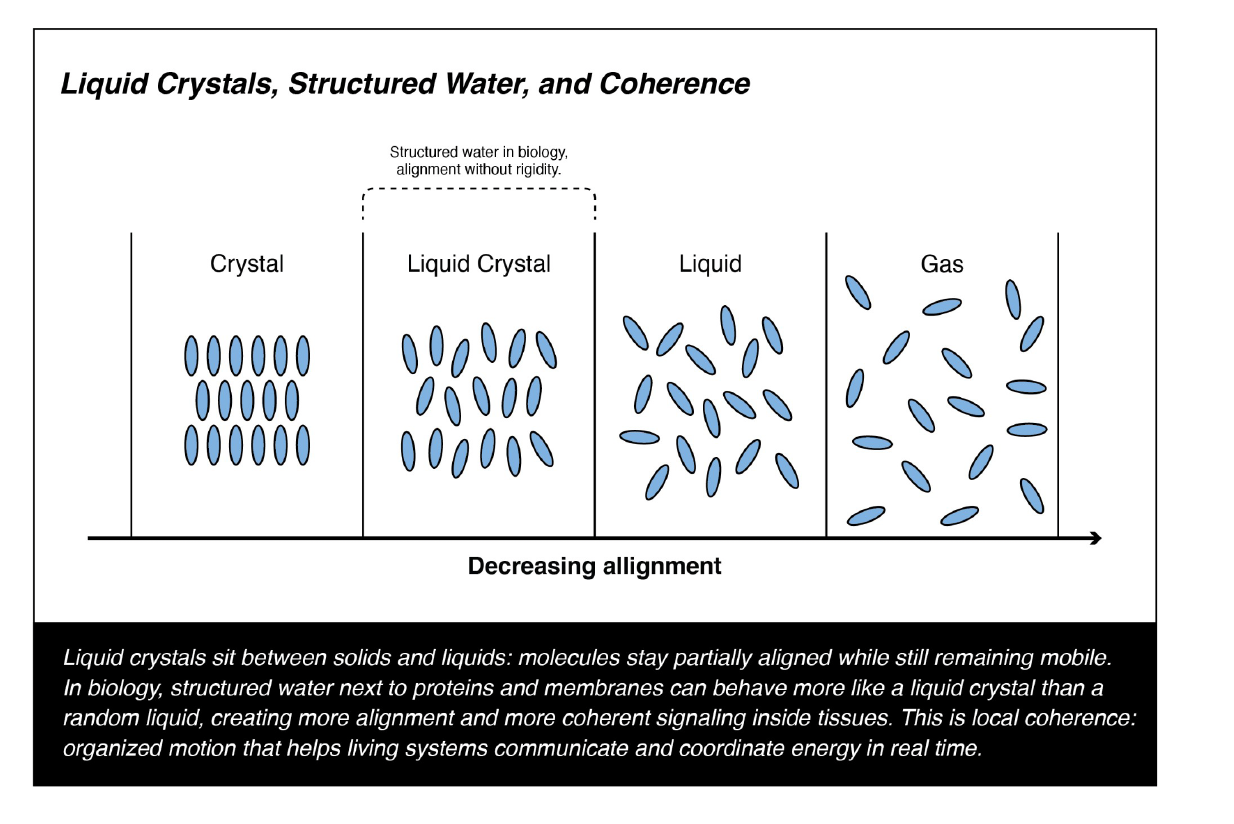 Liquid Crystals, Structured Water, and Coherence

Structured water in biology, alignment without rigidity.

Crystal

Liquid Crystal

Liquid

Gas

Decreasing allignment

Liquid crystals sit between solids and liquids: molecules stay partially aligned while still remaining mobile. In biology, structured water next to proteins and membranes can behave more like a liquid crystal than a random liquid, creating more alignment and more coherent signaling inside tissues. This is local coherence: organized motion that helps living systems communicate and coordinate energy in real time.